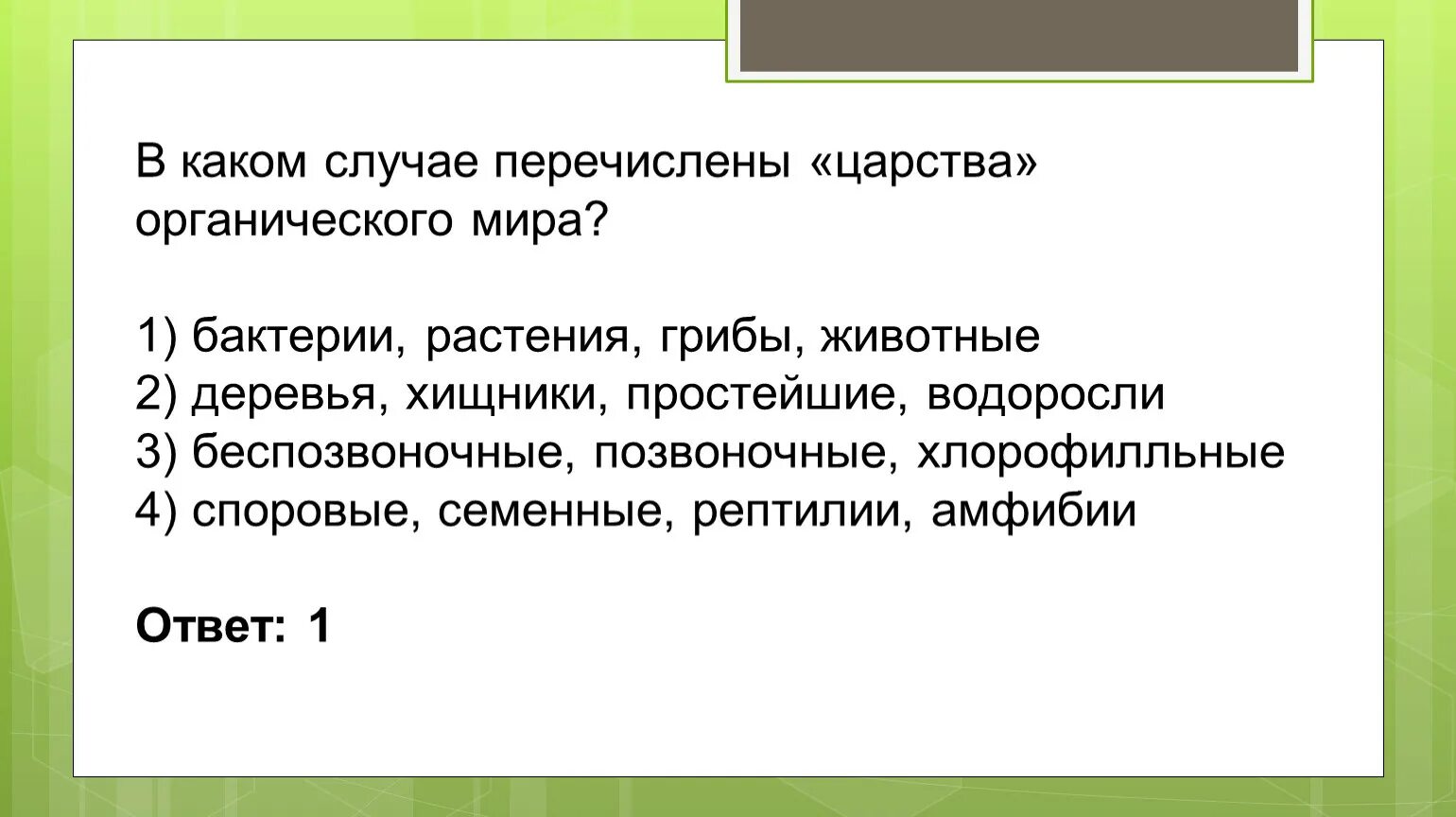 В каком случае перечислены «царства» органического мира?

1) бактерии, растения, грибы, животные
2) деревья, хищники, простейшие, водоросли
3) беспозвоночные, позвоночные, хлорофилльные
4) споровые, семенные, рептилии, амфибии

Ответ: 1